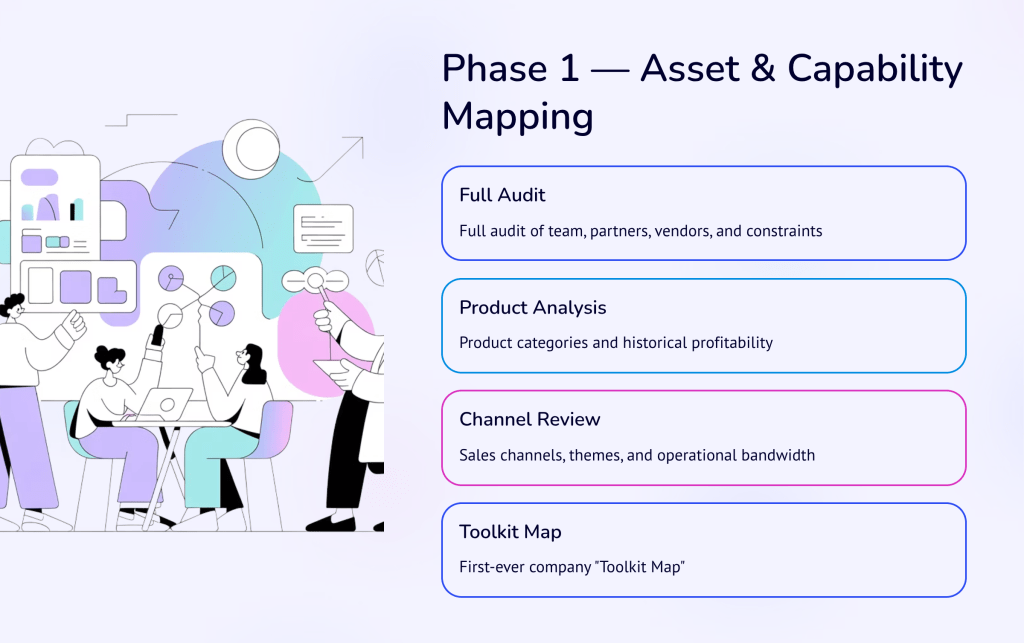 Phase 1 — Asset & Capability Mapping

Full Audit

Full audit of team, partners, vendors, and constraints

Product Analysis

Product categories and historical profitability

Channel Review

Sales channels, themes, and operational bandwidth

Toolkit Map

First-ever company "Toolkit Map"